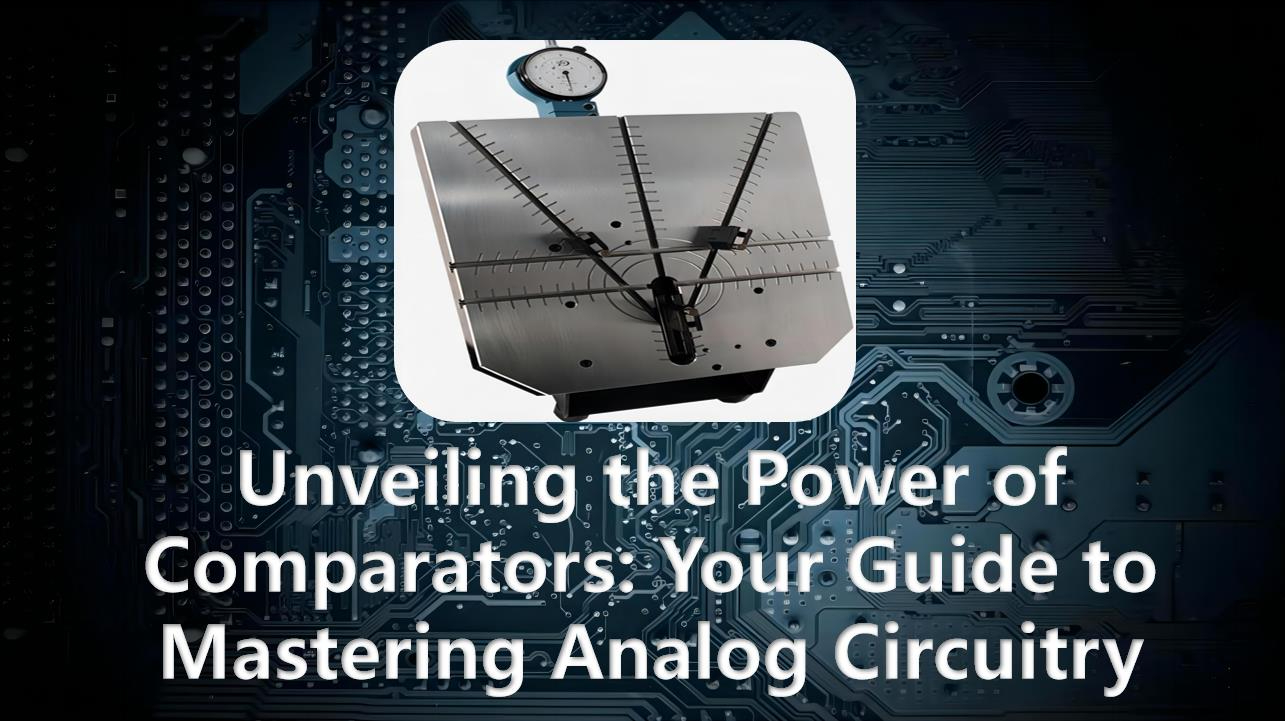 Unveiling the Power of Comparators: Your Guide to Mastering Analog Circuitry